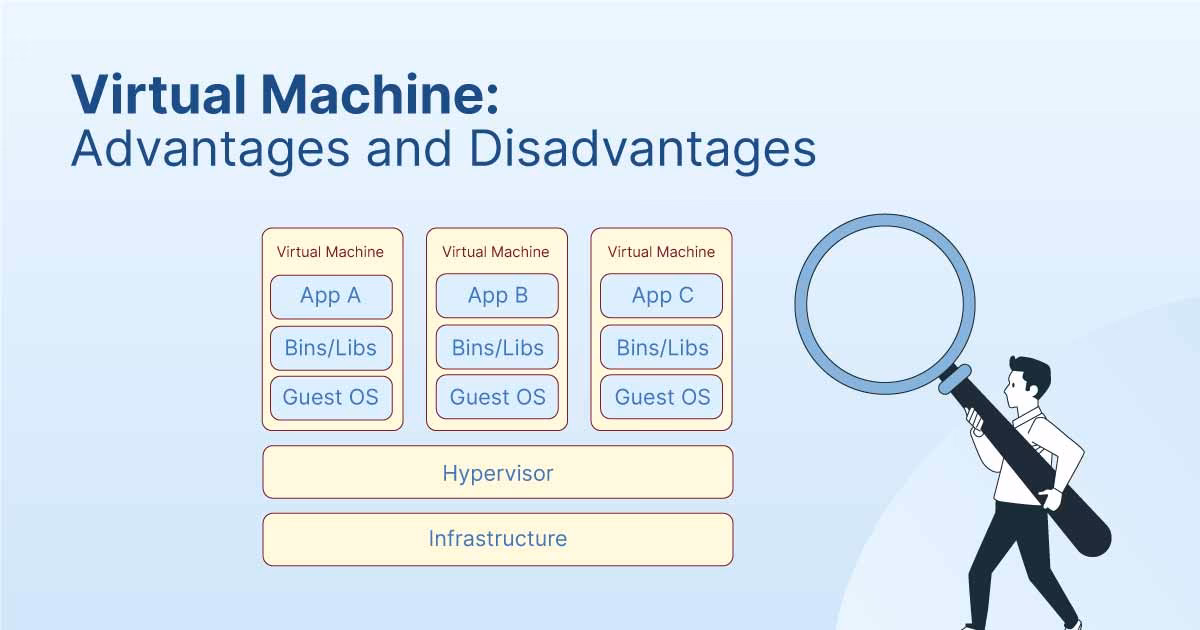 Virtual Machine:
Advantages and Disadvantages

Virtual Machine
App A
Bins/Libs
Guest OS

Virtual Machine
App B
Bins/Libs
Guest OS

Virtual Machine
App C
Bins/Libs
Guest OS

Hypervisor

Infrastructure